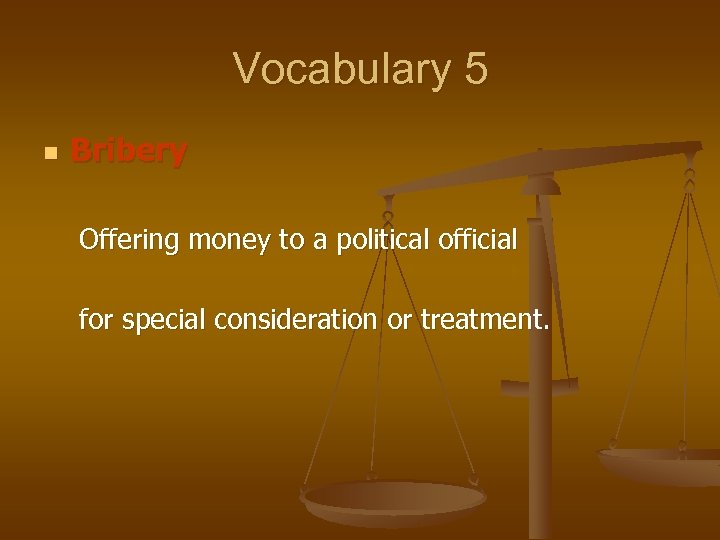 Vocabulary 5

Bribery

Offering money to a political official

for special consideration or treatment.